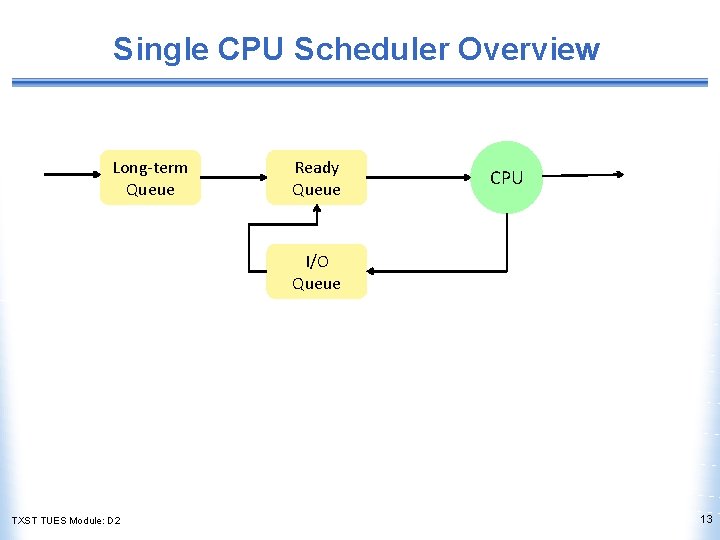 Single CPU Scheduler Overview

Long-term Queue

Ready Queue

CPU

I/O Queue

TXST TUES Module: D2

13